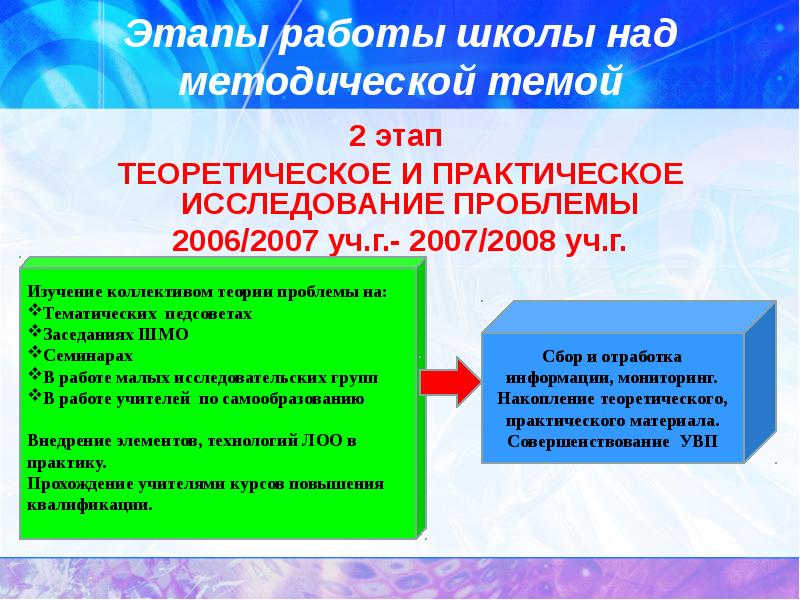 Этапы работы школы над методической темой

2 этап
ТЕОРЕТИЧЕСКОЕ И ПРАКТИЧЕСКОЕ ИССЛЕДОВАНИЕ ПРОБЛЕМЫ
2006/2007 уч.г.- 2007/2008 уч.г.

Изучение коллективом теории проблемы на:
❖Тематических педсоветах
❖Заседаниях ШМО
❖Семинарах
❖В работе малых исследовательских групп
❖В работе учителей по самообразованию

Внедрение элементов, технологий ЛОО в практику.
Прохождение учителями курсов повышения квалификации.

Сбор и отработка информации, мониторинг. Накопление теоретического, практического материала. Совершенствование УВП